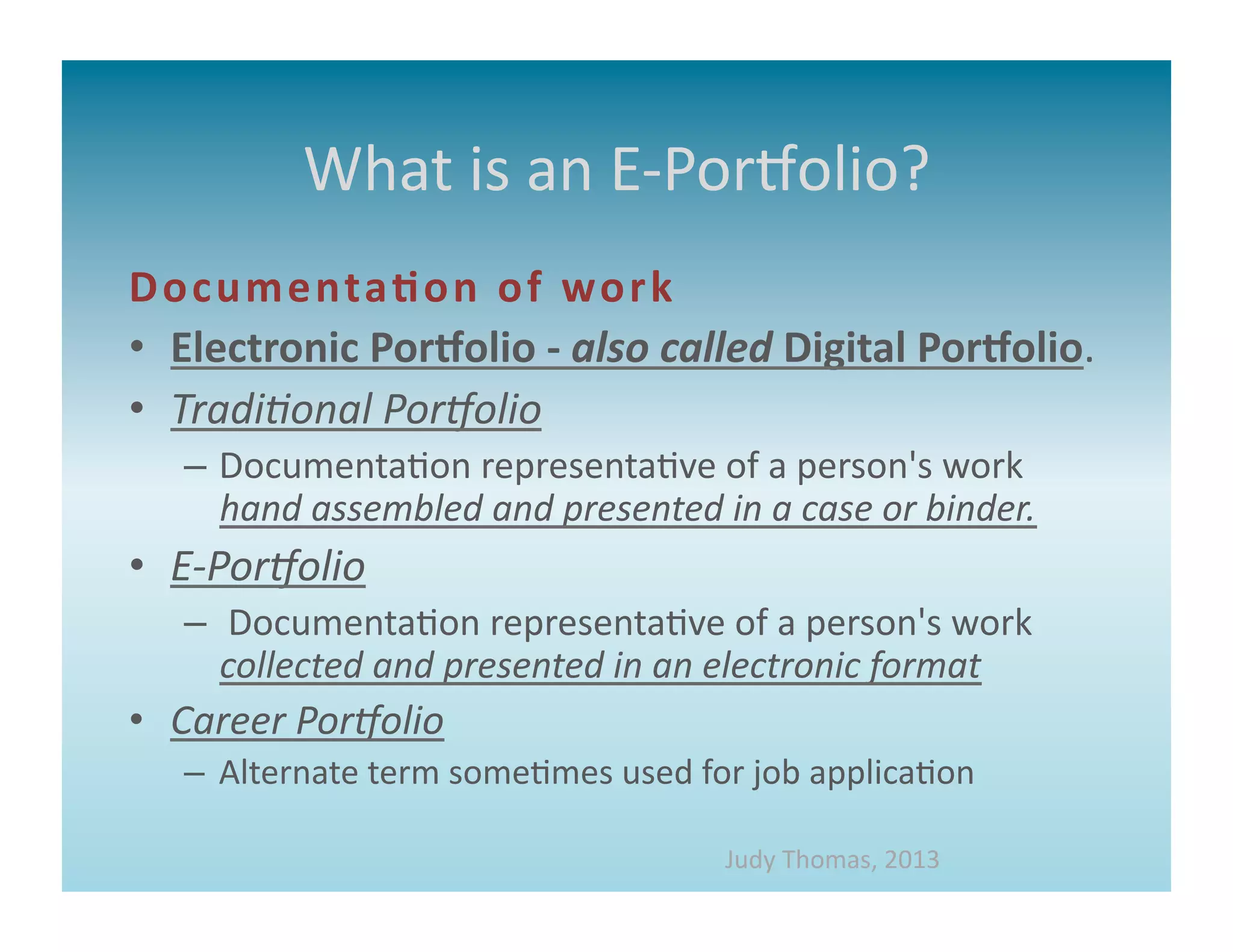 What is an E-Portfolio?

Documentation of work

• Electronic Portfolio - also called Digital Portfolio.

• Traditional Portfolio

– Documentation representative of a person's work hand assembled and presented in a case or binder.

• E-Portfolio

– Documentation representative of a person's work collected and presented in an electronic format

• Career Portfolio

– Alternate term sometimes used for job application

Judy Thomas, 2013